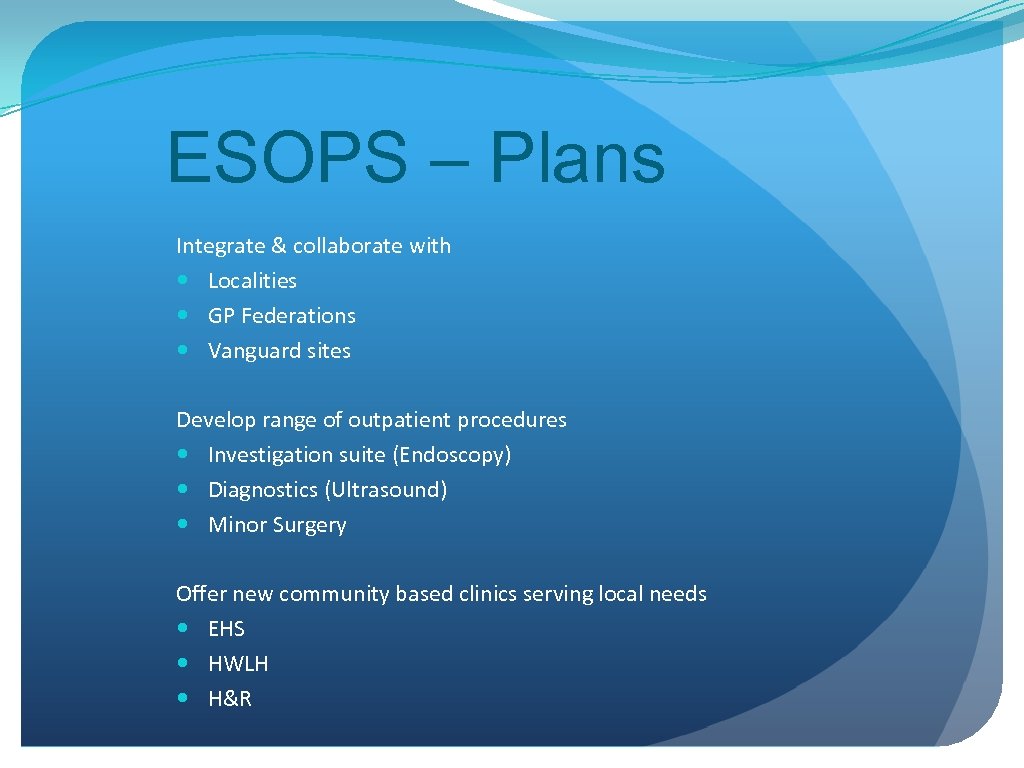 ESOPS – Plans

Integrate & collaborate with
- Localities
- GP Federations
- Vanguard sites

Develop range of outpatient procedures
- Investigation suite (Endoscopy)
- Diagnostics (Ultrasound)
- Minor Surgery

Offer new community based clinics serving local needs
- EHS
- HWLH
- H&R